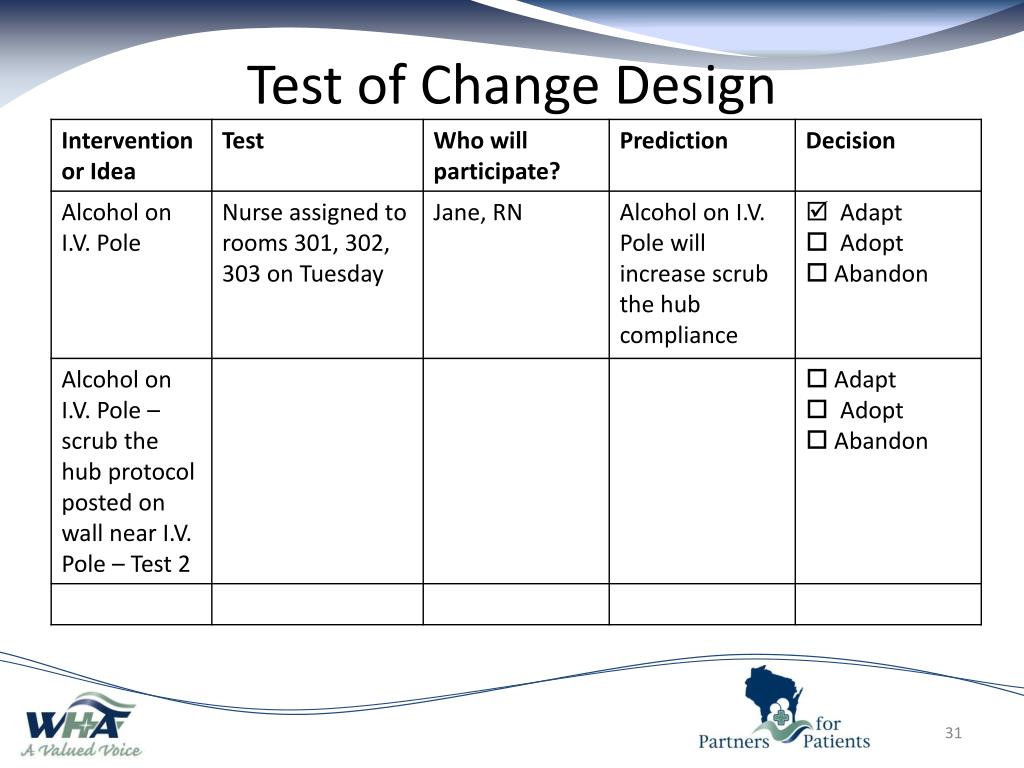 Test of Change Design

| Intervention or Idea | Test | Who will participate? | Prediction | Decision |
|---|---|---|---|---|
| Alcohol on I.V. Pole | Nurse assigned to rooms 301, 302, 303 on Tuesday | Jane, RN | Alcohol on I.V. Pole will increase scrub the hub compliance | ☑ Adapt ☐ Adopt ☐ Abandon |
| Alcohol on I.V. Pole – scrub the hub protocol posted on wall near I.V. Pole – Test 2 | | | | ☐ Adapt ☐ Adopt ☐ Abandon |
| | | | | |

WHA
A Valued Voice

Partners for Patients

31